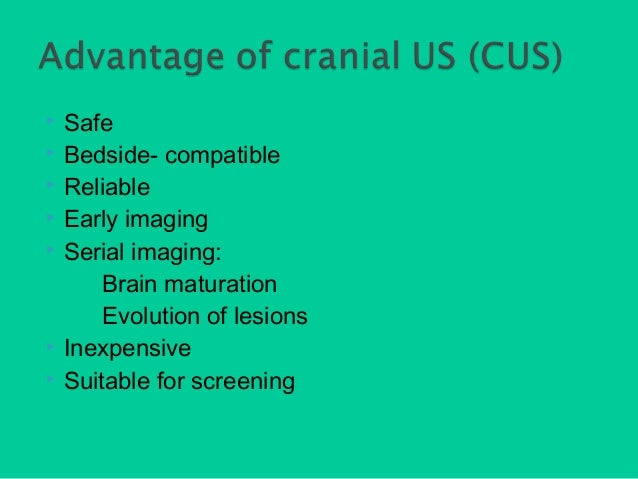 Advantage of cranial US (CUS)

Safe
Bedside- compatible
Reliable
Early imaging
Serial imaging:
Brain maturation
Evolution of lesions
Inexpensive
Suitable for screening